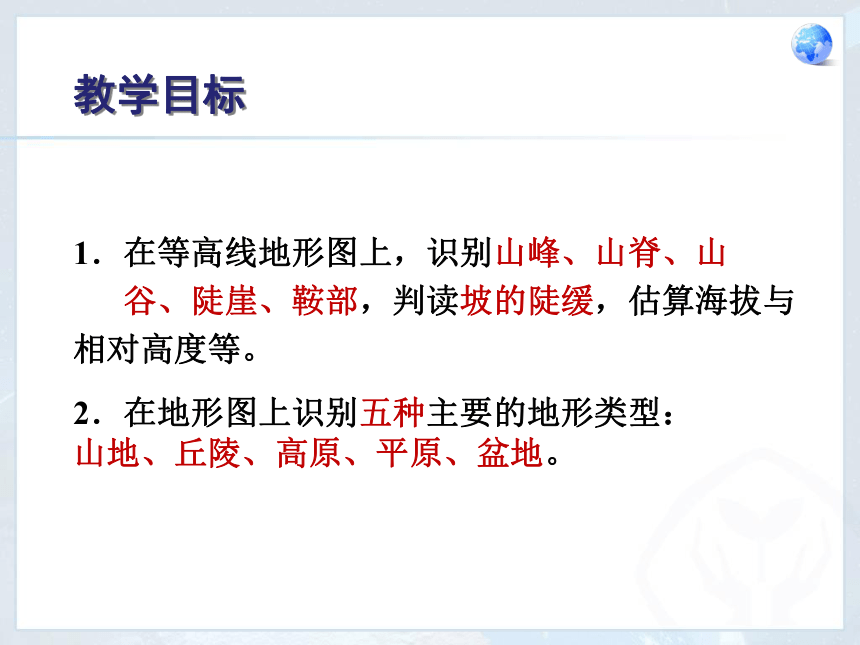 教学目标

1．在等高线地形图上，识别山峰、山脊、山谷、陡崖、鞍部，判读坡的陡缓，估算海拔与相对高度等。

2．在地形图上识别五种主要的地形类型：山地、丘陵、高原、平原、盆地。